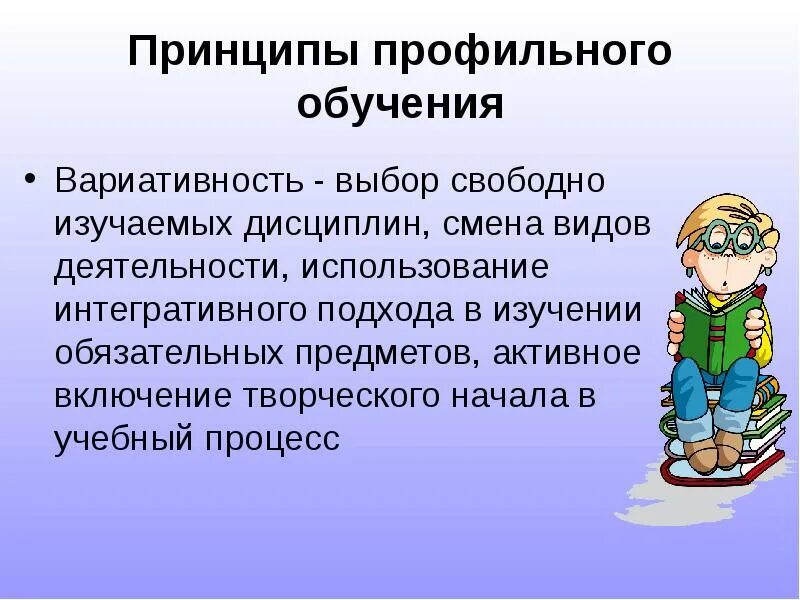 Принципы профильного обучения

• Вариативность - выбор свободно изучаемых дисциплин, смена видов деятельности, использование интегративного подхода в изучении обязательных предметов, активное включение творческого начала в учебный процесс